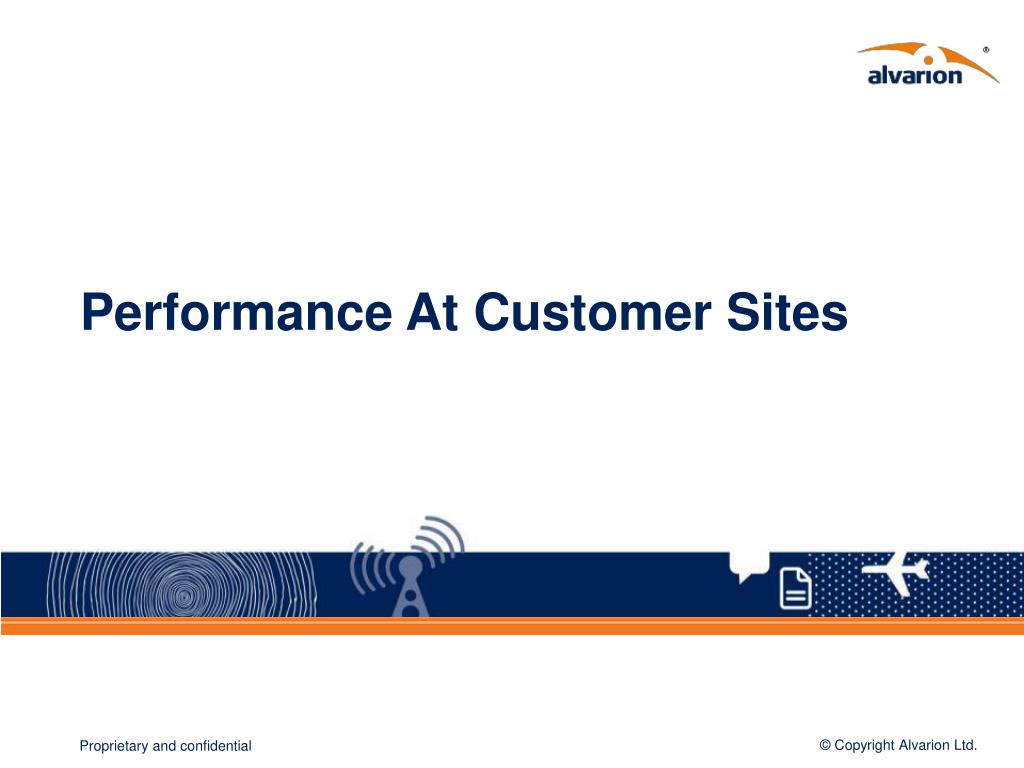 alvarion®

Performance At Customer Sites

Proprietary and confidential

© Copyright Alvarion Ltd.